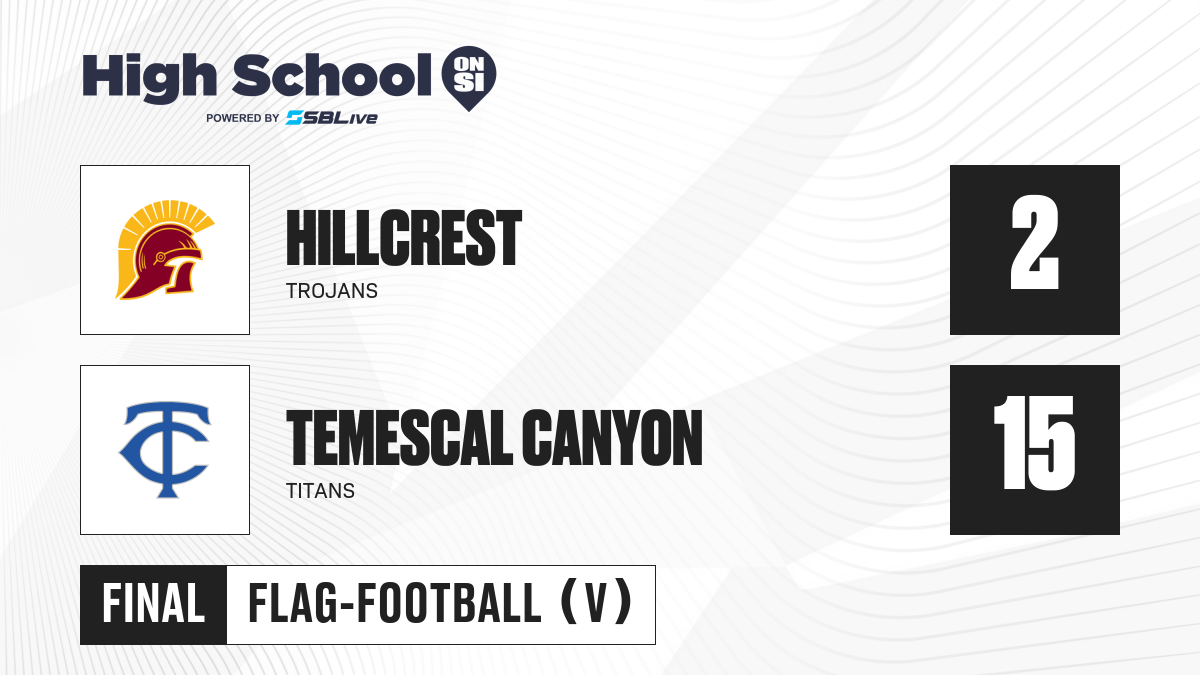 High School ON SI
POWERED BY SBLive

HILLCREST
TROJANS
2

TC
TEMESCAL CANYON
TITANS
15

FINAL FLAG-FOOTBALL (V)